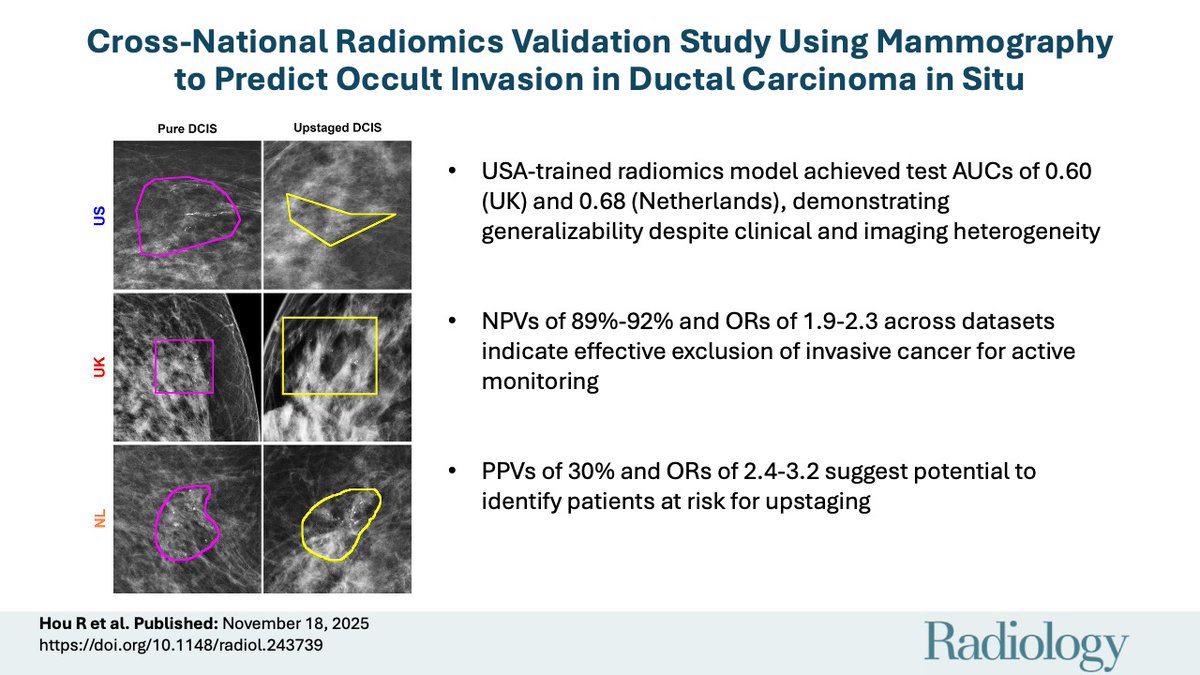 Cross-National Radiomics Validation Study Using Mammography to Predict Occult Invasion in Ductal Carcinoma in Situ

Pure DCIS

Upstaged DCIS

US

UK

NL

• USA-trained radiomics model achieved test AUCs of 0.60 (UK) and 0.68 (Netherlands), demonstrating generalizability despite clinical and imaging heterogeneity

• NPVs of 89%-92% and ORs of 1.9-2.3 across datasets indicate effective exclusion of invasive cancer for active monitoring

• PPVs of 30% and ORs of 2.4-3.2 suggest potential to identify patients at risk for upstaging

Hou R et al. Published: November 18, 2025
https://doi.org/10.1148/radiol.243739

Radiology